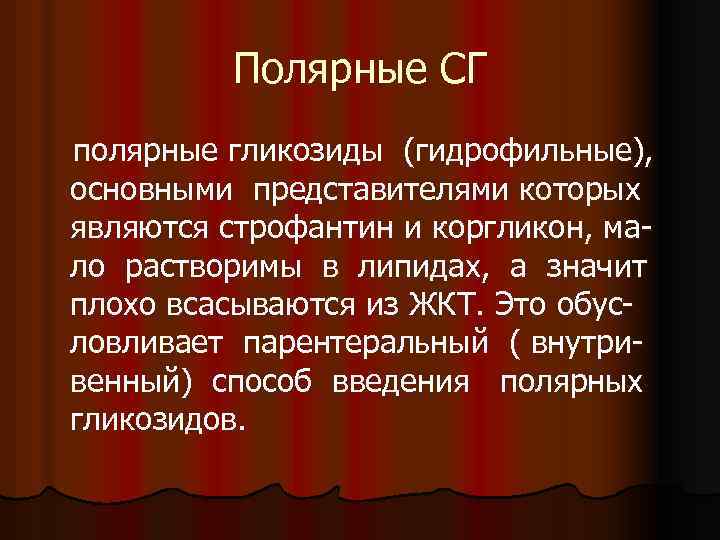 Полярные СГ

полярные гликозиды (гидрофильные), основными представителями которых являются строфантин и коргликон, мало растворимы в липидах, а значит плохо всасываются из ЖКТ. Это обусловливает парентеральный ( внутривенный) способ введения полярных гликозидов.